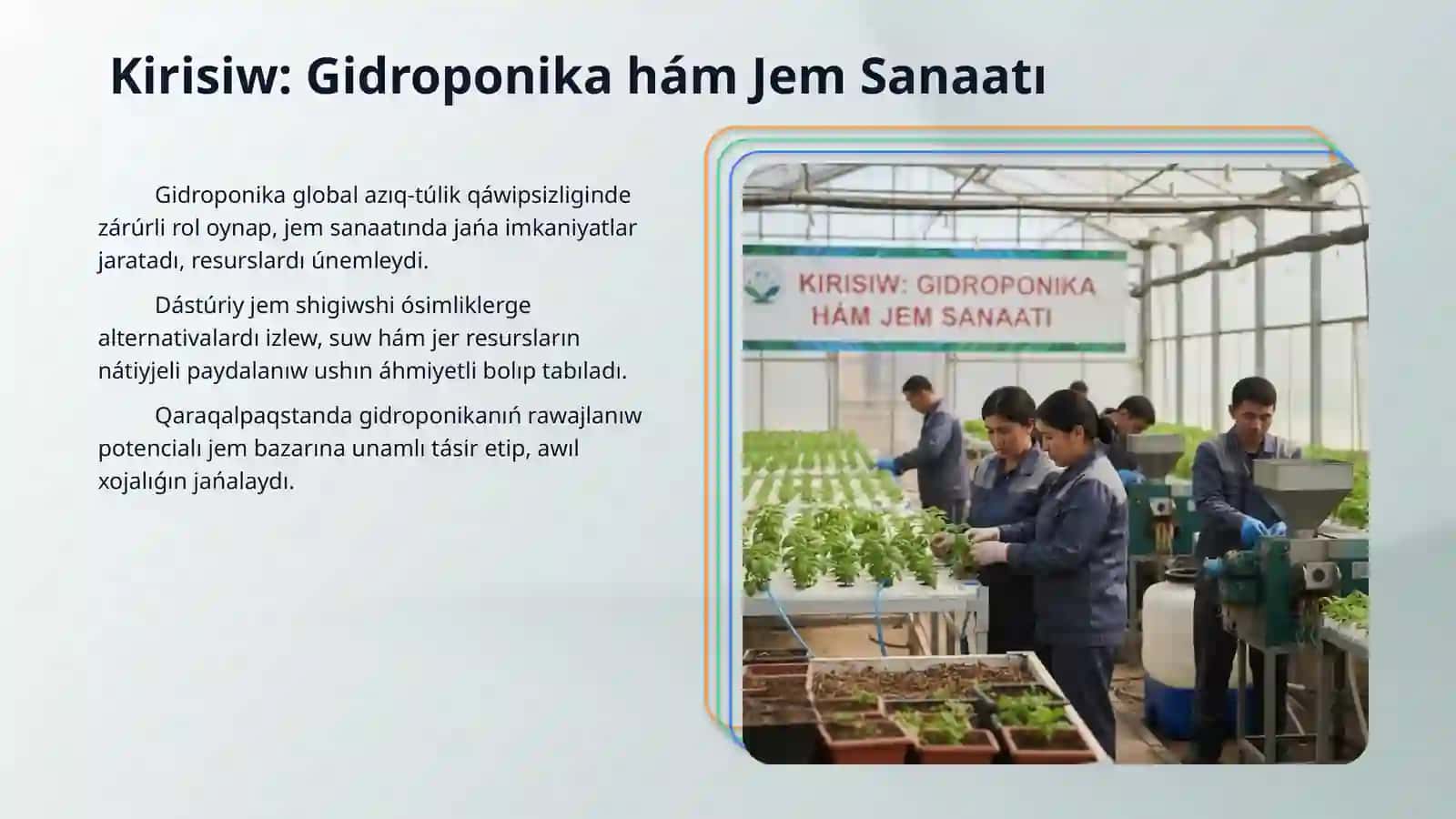 Kirisiw: Gidroponika hám Jem Sanaatı

Gidroponika global azıq-túlik qáwipsizliginde zárúrli rol oynap, jem sanaatında jańa imkaniyatlar jaratadı, resurslardı únemleydi.

Dástúriy jem shigiwshi ósimliklerge alternativalardı izlew, suw hám jer resursların nátiyjeli paydalanıw ushın áhmiyetli bolıp tabıladı.

Qaraqalpaqstanda gidroponikanıń rawajlanıw potencialı jem bazarına unamlı tásir etip, awıl xojalıǵın jańalaydı.

KIRISIW: GIDROPONIKA HÁM JEM SANAATI